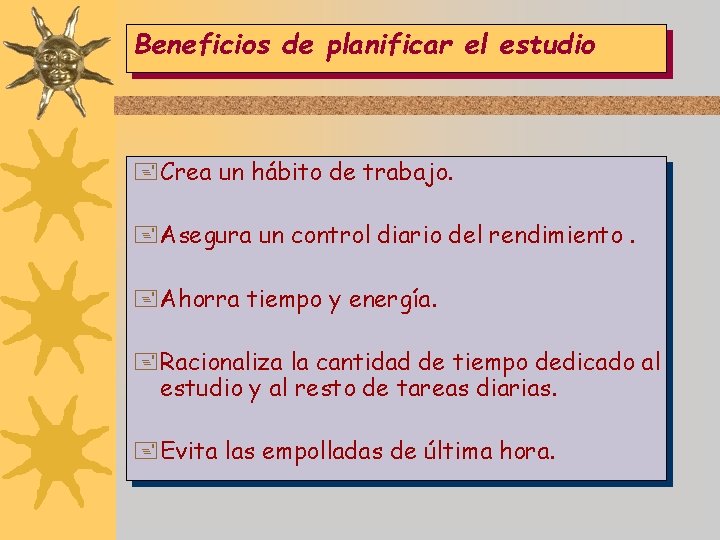 Beneficios de planificar el estudio

Crea un hábito de trabajo.

Asegura un control diario del rendimiento .

Ahorra tiempo y energía.

Racionaliza la cantidad de tiempo dedicado al estudio y al resto de tareas diarias.

Evita las empolladas de última hora.